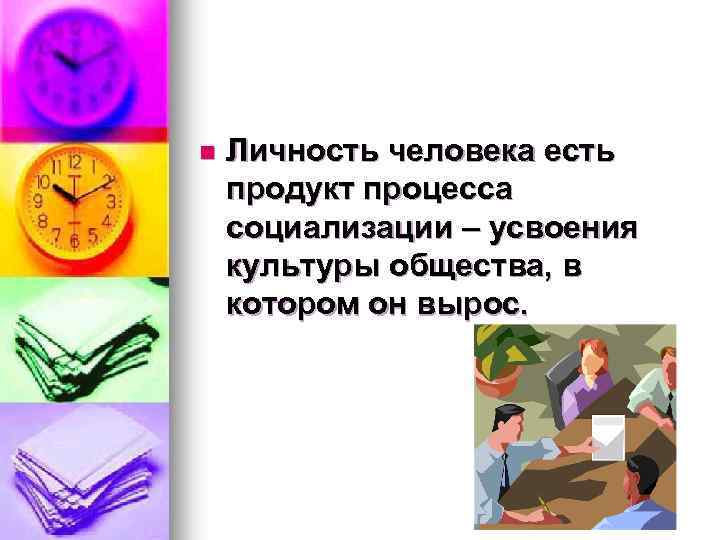 Личность человека есть продукт процесса социализации – усвоения культуры общества, в котором он вырос.